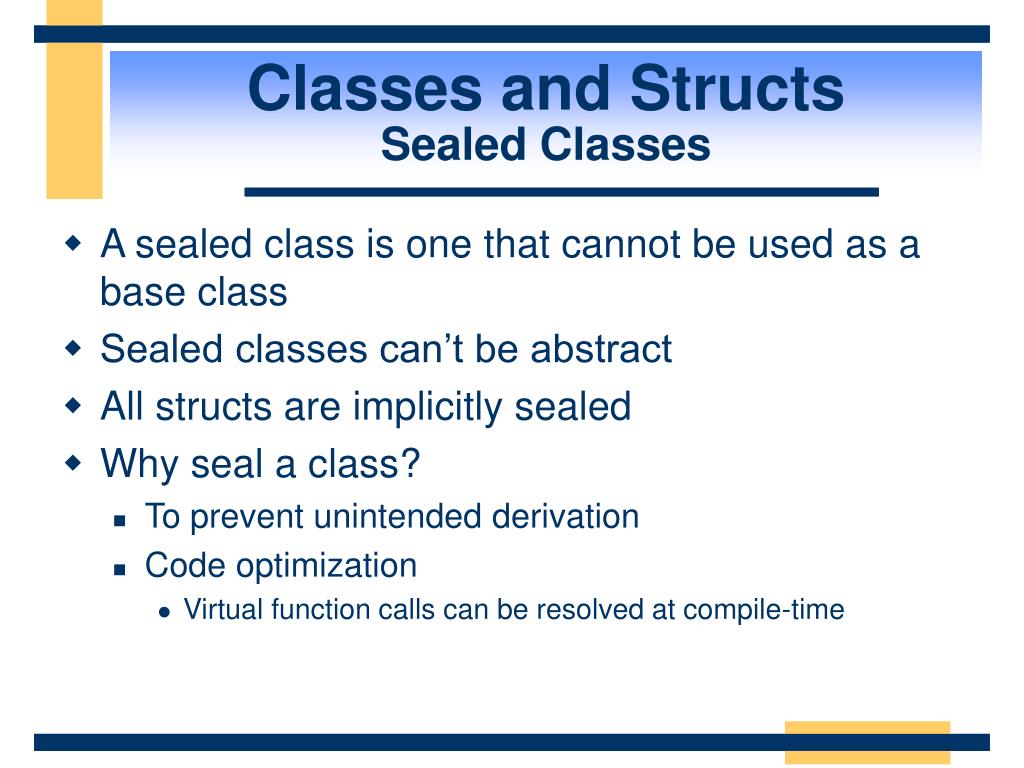 Classes and Structs
Sealed Classes

A sealed class is one that cannot be used as a base class

Sealed classes can’t be abstract

All structs are implicitly sealed

Why seal a class?

To prevent unintended derivation

Code optimization

Virtual function calls can be resolved at compile-time